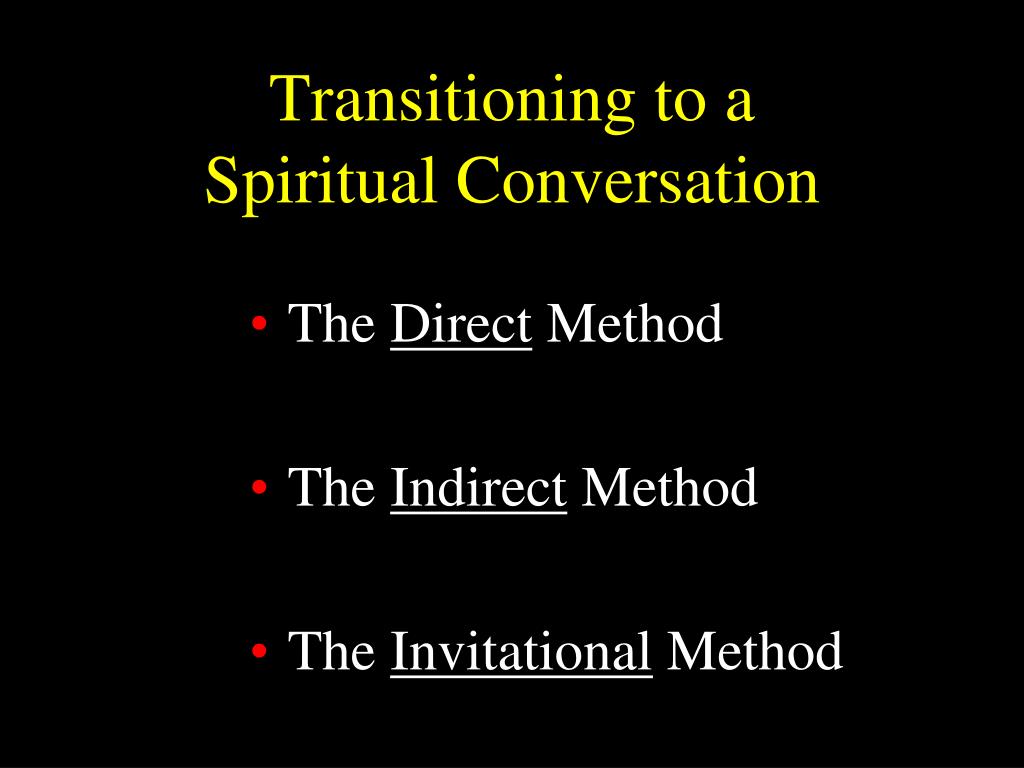 Transitioning to a Spiritual Conversation

• The Direct Method

• The Indirect Method

• The Invitational Method